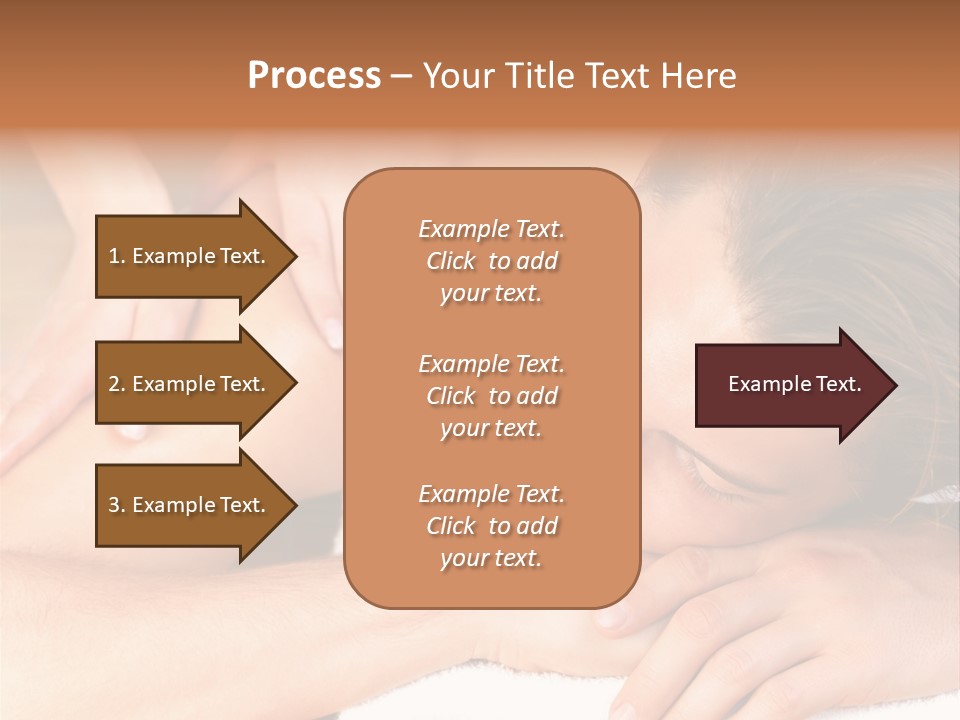 Process – Your Title Text Here

1. Example Text.

2. Example Text.

3. Example Text.

Example Text. Click to add your text.

Example Text. Click to add your text.

Example Text. Click to add your text.

Example Text.